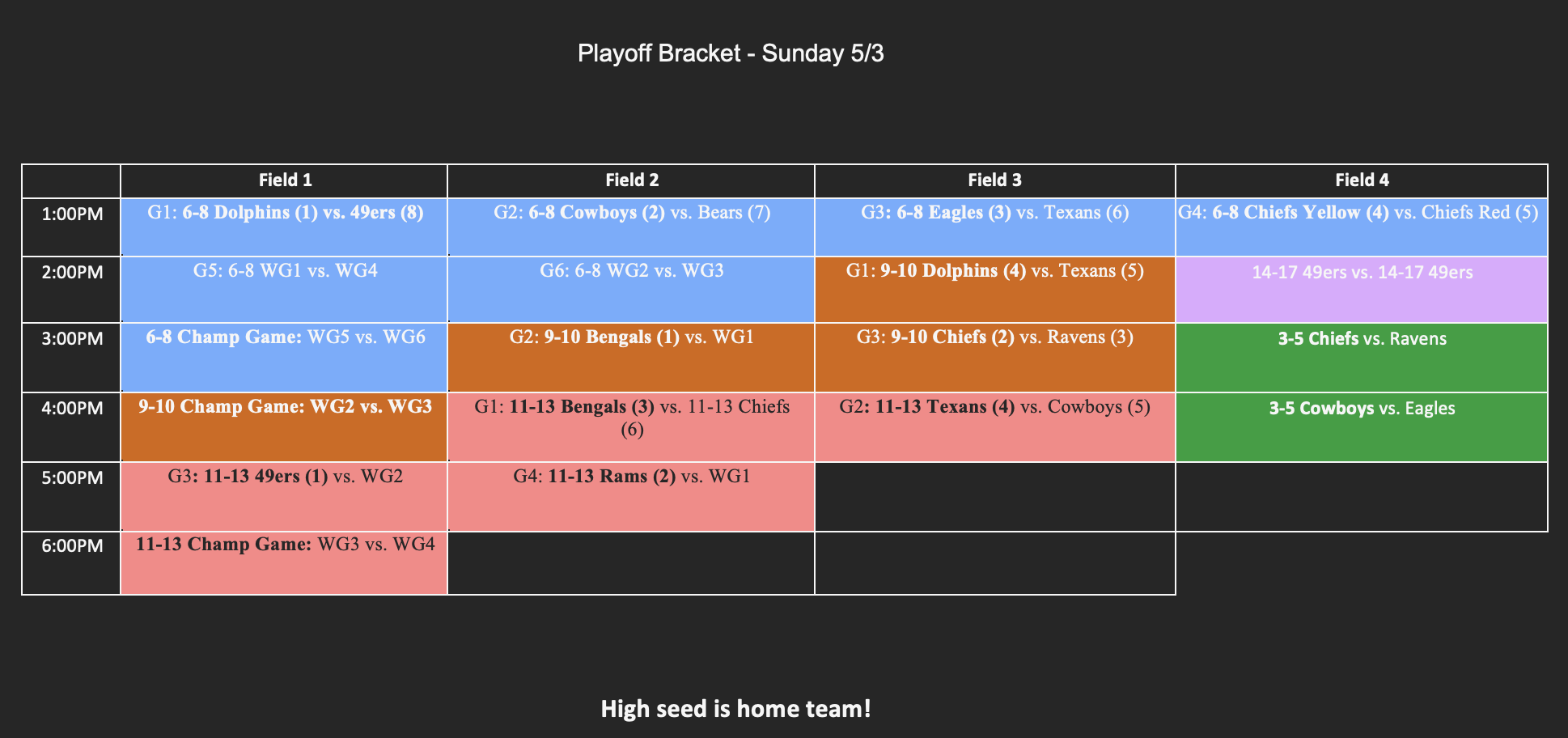 Playoff Bracket - Sunday 5/3

|  | Field 1 | Field 2 | Field 3 | Field 4 |
|---|---|---|---|---|
| 1:00PM | G1: 6-8 Dolphins (1) vs. 49ers (8) | G2: 6-8 Cowboys (2) vs. Bears (7) | G3: 6-8 Eagles (3) vs. Texans (6) | G4: 6-8 Chiefs Yellow (4) vs. Chiefs Red (5) |
| 2:00PM | G5: 6-8 WG1 vs. WG4 | G6: 6-8 WG2 vs. WG3 | G1: 9-10 Dolphins (4) vs. Texans (5) | 14-17 49ers vs. 14-17 49ers |
| 3:00PM | 6-8 Champ Game: WG5 vs. WG6 | G2: 9-10 Bengals (1) vs. WG1 | G3: 9-10 Chiefs (2) vs. Ravens (3) | 3-5 Chiefs vs. Ravens |
| 4:00PM | 9-10 Champ Game: WG2 vs. WG3 | G1: 11-13 Bengals (3) vs. 11-13 Chiefs (6) | G2: 11-13 Texans (4) vs. Cowboys (5) | 3-5 Cowboys vs. Eagles |
| 5:00PM | G3: 11-13 49ers (1) vs. WG2 | G4: 11-13 Rams (2) vs. WG1 |  |  |
| 6:00PM | 11-13 Champ Game: WG3 vs. WG4 |  |  |  |

High seed is home team!